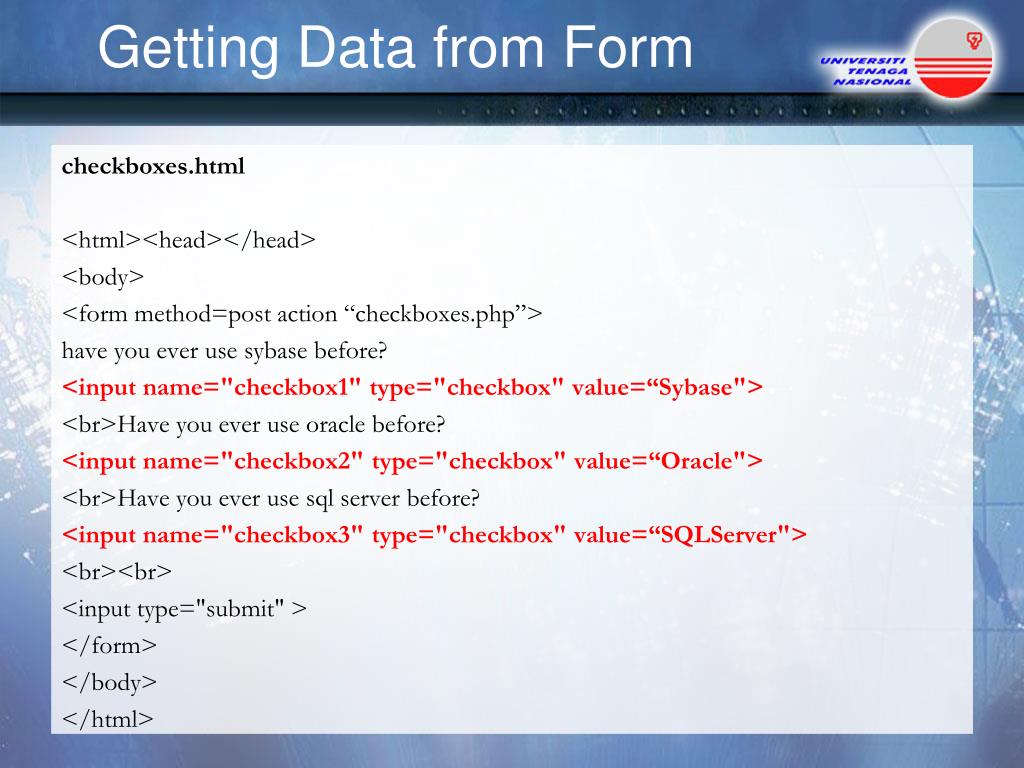 Getting Data from Form

UNIVERSITI TENAGA NASIONAL

checkboxes.html

<html><head></head>
<body>
<form method=post action “checkboxes.php”>
have you ever use sybase before?
<input name="checkbox1" type="checkbox" value=“Sybase">
<br>Have you ever use oracle before?
<input name="checkbox2" type="checkbox" value=“Oracle">
<br>Have you ever use sql server before?
<input name="checkbox3" type="checkbox" value=“SQLServer">
<br><br>
<input type="submit" >
</form>
</body>
</html>